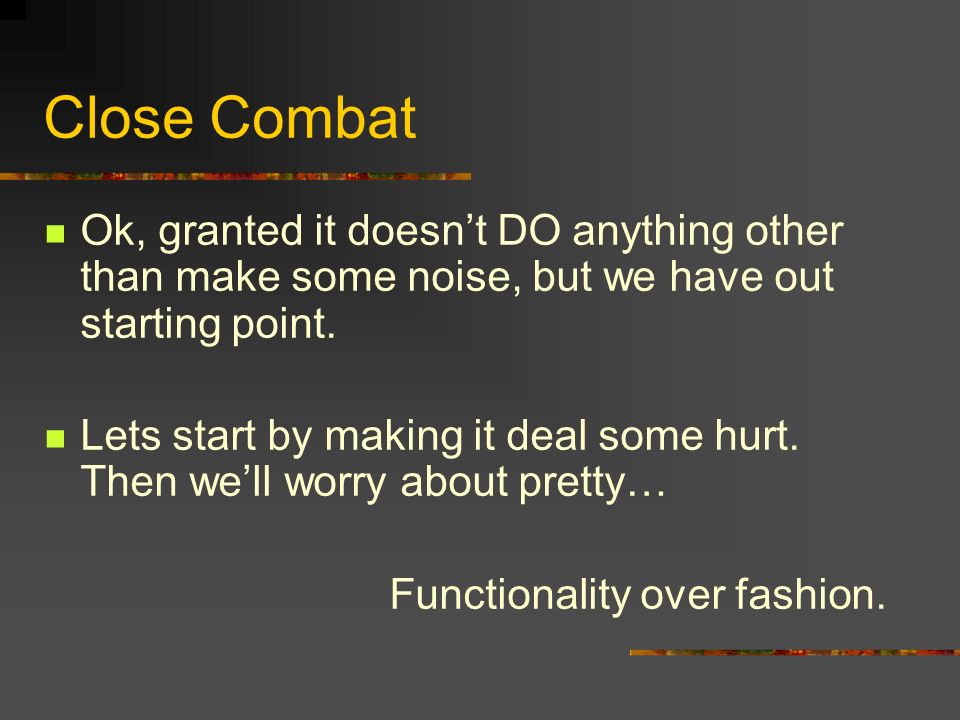 Close Combat

Ok, granted it doesn’t DO anything other than make some noise, but we have out starting point.

Lets start by making it deal some hurt. Then we’ll worry about pretty…

Functionality over fashion.